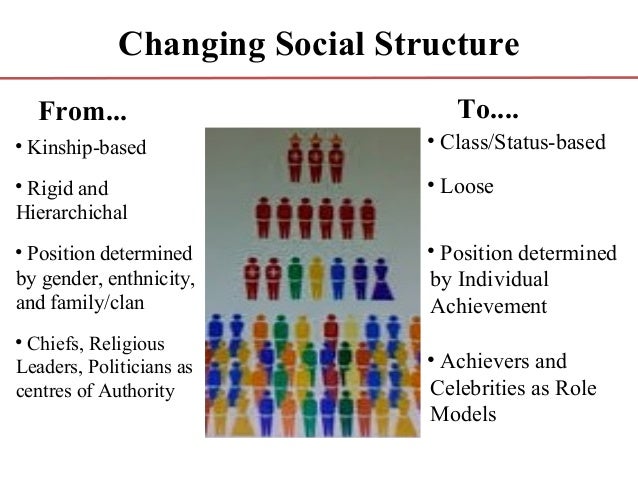 Changing Social Structure

From...

• Kinship-based

• Rigid and Hierarchichal

• Position determined by gender, enthnicity, and family/clan

• Chiefs, Religious Leaders, Politicians as centres of Authority

To....

• Class/Status-based

• Loose

• Position determined by Individual Achievement

• Achievers and Celebrities as Role Models